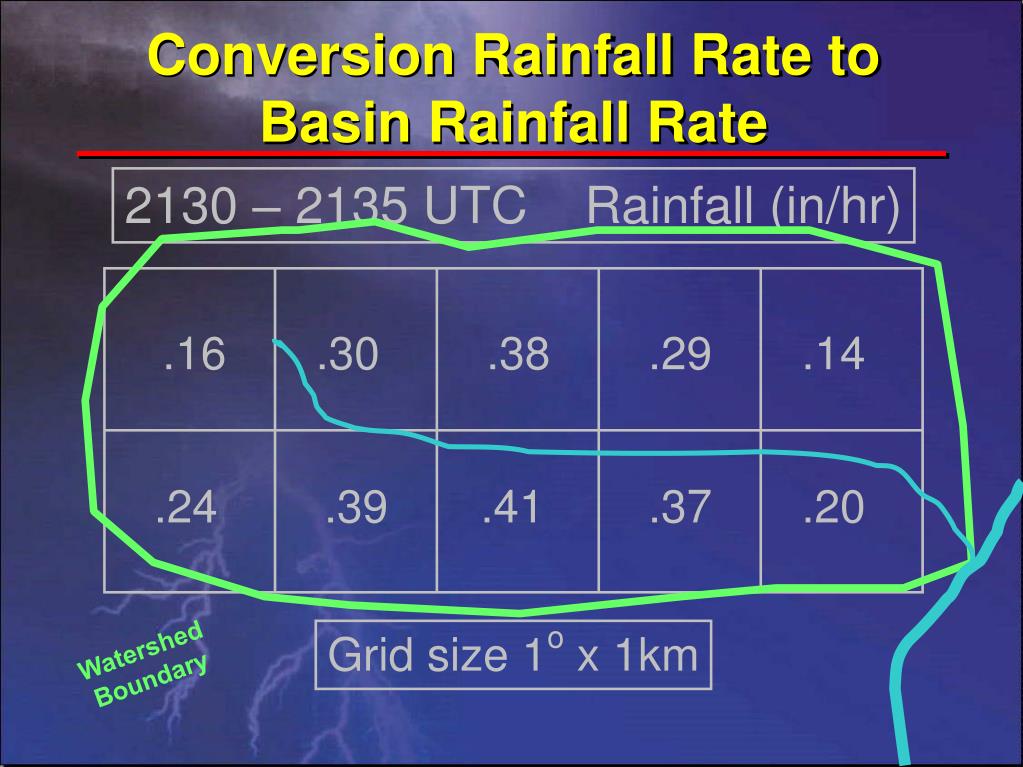 Conversion Rainfall Rate to Basin Rainfall Rate

2130 – 2135 UTC Rainfall (in/hr)

| .16 | .30 | .38 | .29 | .14 |
|---|---|---|---|---|
| .24 | .39 | .41 | .37 | .20 |

Grid size $1^o$ x 1km

Watershed Boundary